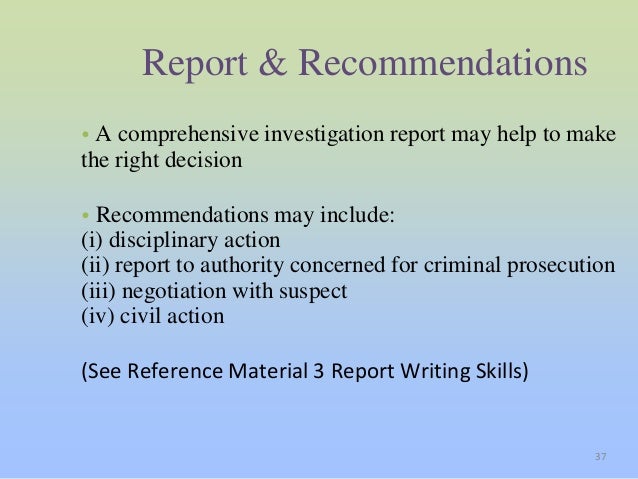 Report & Recommendations

• A comprehensive investigation report may help to make the right decision

• Recommendations may include:
(i) disciplinary action
(ii) report to authority concerned for criminal prosecution
(iii) negotiation with suspect
(iv) civil action

(See Reference Material 3 Report Writing Skills)

37